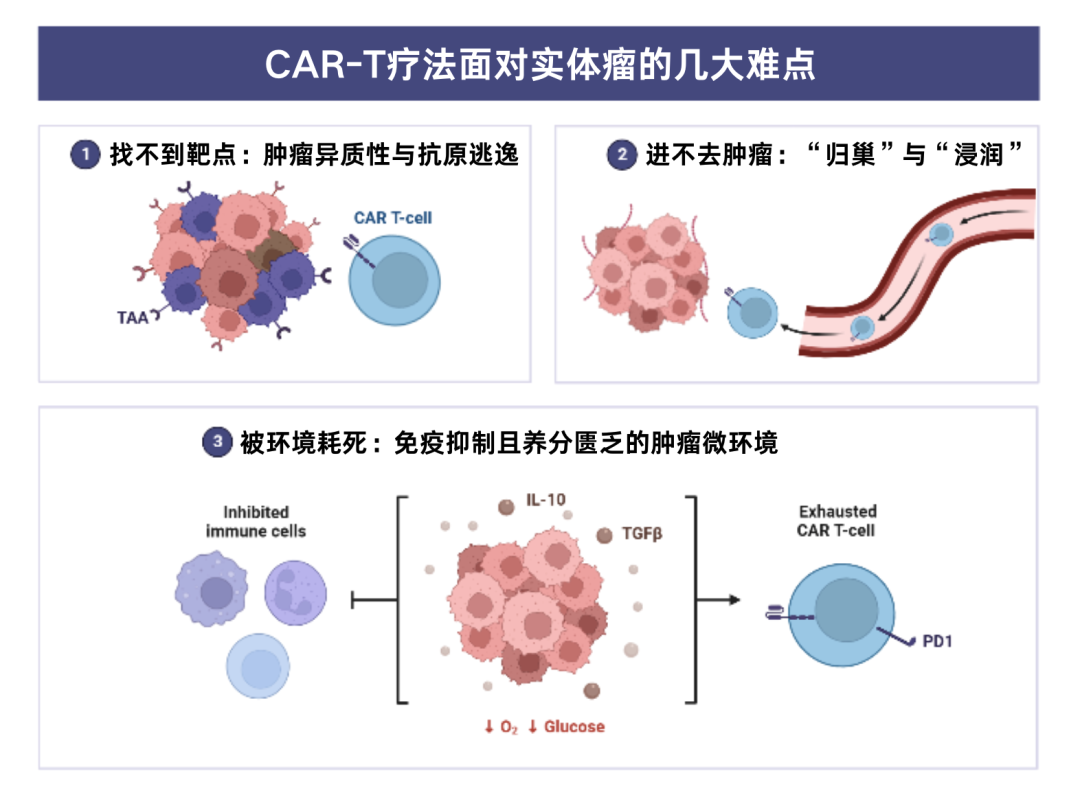 CAR-T疗法面对实体瘤的几大难点

1 找不到靶点：肿瘤异质性与抗原逃逸

CAR T-cell

TAA

2 进不去肿瘤：“归巢”与“浸润”

3 被环境耗死：免疫抑制且养分匮乏的肿瘤微环境

Inhibited immune cells

IL-10

TGFβ

↓ $O_2$ ↓ Glucose

Exhausted CAR T-cell

PD1